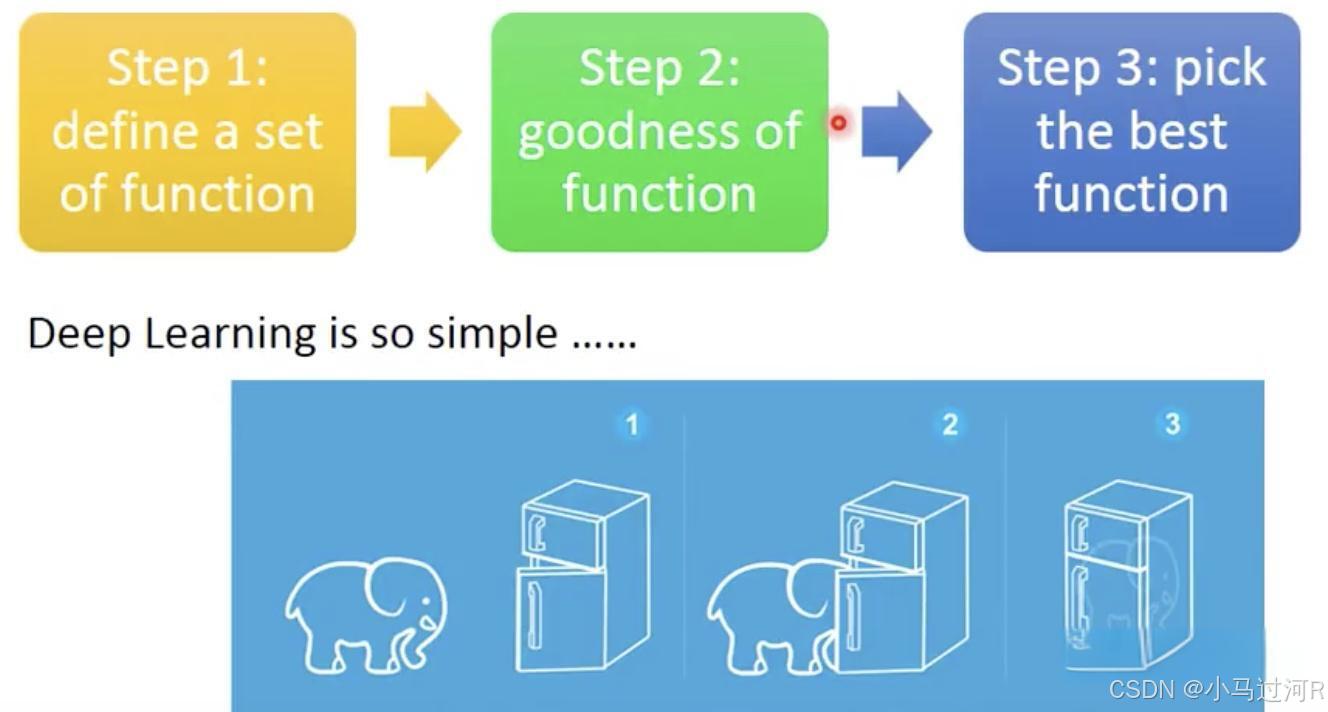 Step 1: define a set of function

Step 2: goodness of function

Step 3: pick the best function

Deep Learning is so simple ……

1

2

3

CSDN @小马过河R